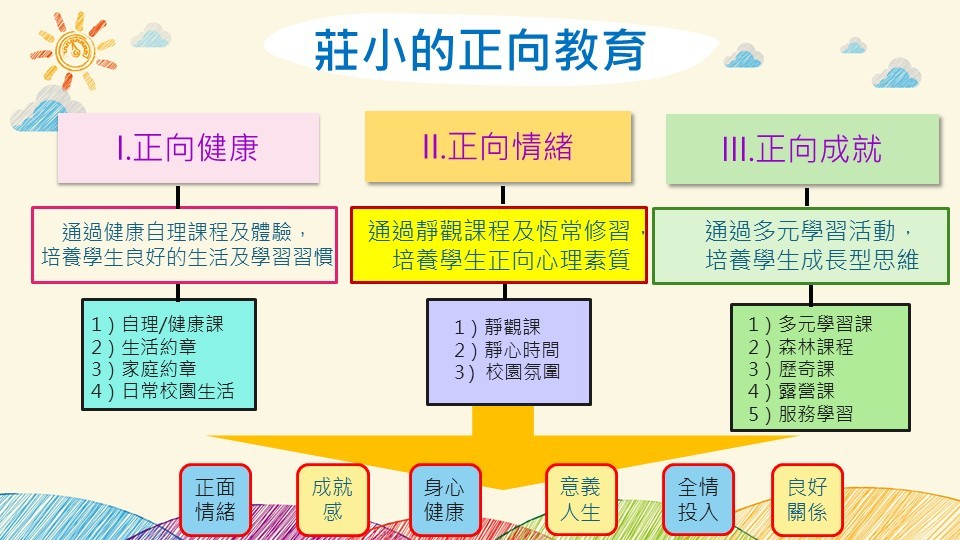 莊小的正向教育

I.正向健康

通過健康自理課程及體驗，培養學生良好的生活及學習習慣

1）自理/健康課
2）生活約章
3）家庭約章
4）日常校園生活

II.正向情緒

通過靜觀課程及恆常修習，培養學生正向心理素質

1）靜觀課
2）靜心時間
3）校園氛圍

III.正向成就

通過多元學習活動，培養學生成長型思維

1）多元學習課
2）森林課程
3）歷奇課
4）露營課
5）服務學習

正面情緒

成就感

身心健康

意義人生

全情投入

良好關係